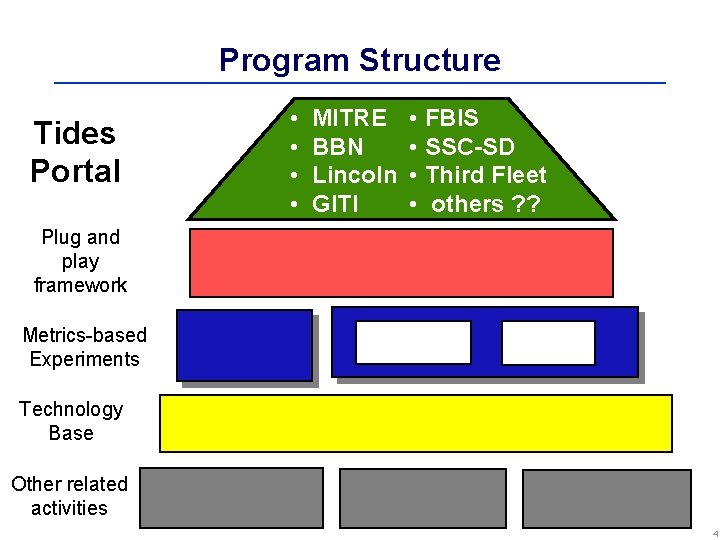 Program Structure

Tides Portal

• MITRE
• BBN
• Lincoln
• GITI

• FBIS
• SSC-SD
• Third Fleet
• others ??

Plug and play framework

Metrics-based Experiments

Technology Base

Other related activities

4